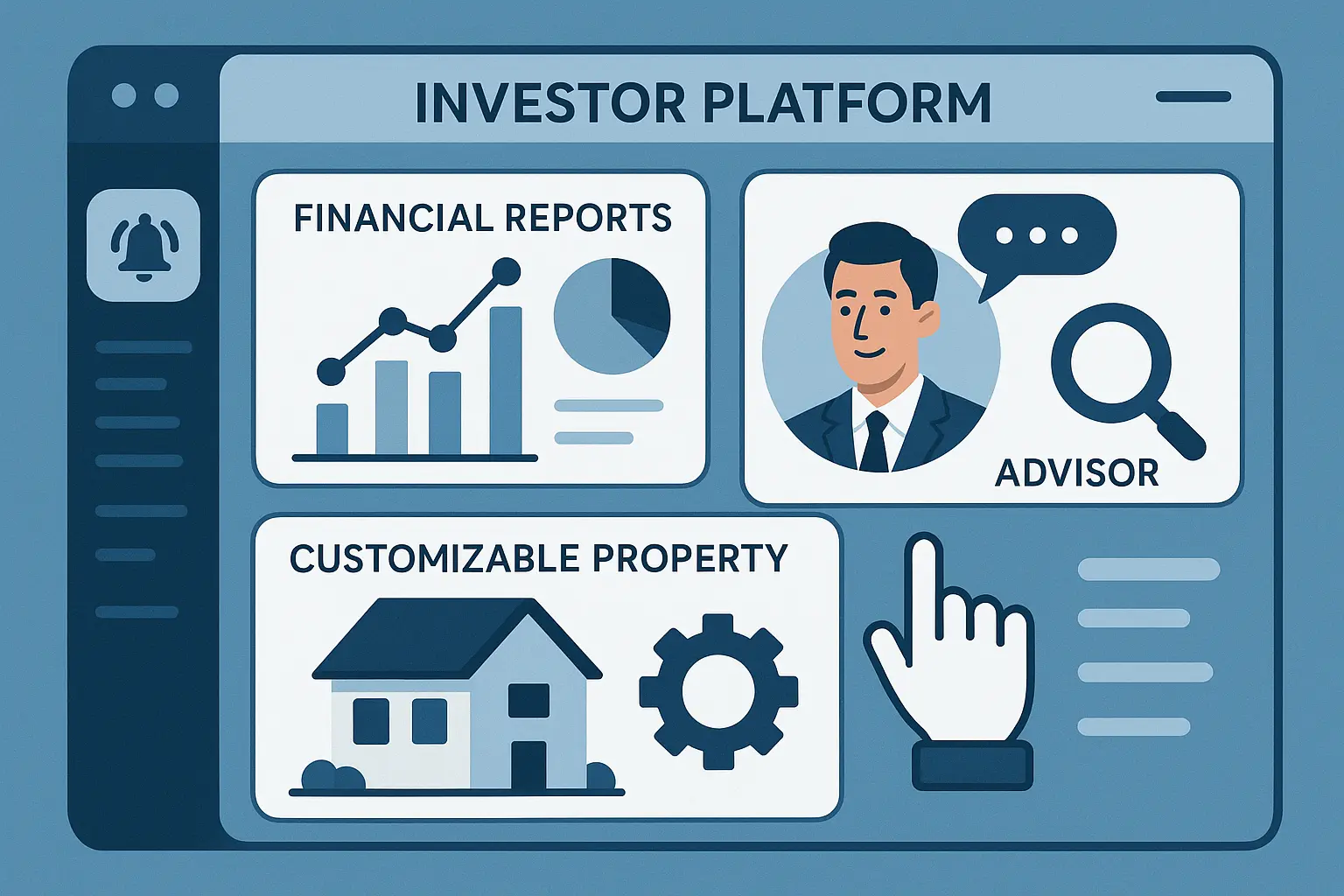 INVESTOR PLATFORM

FINANCIAL REPORTS

ADVISOR

CUSTOMIZABLE PROPERTY